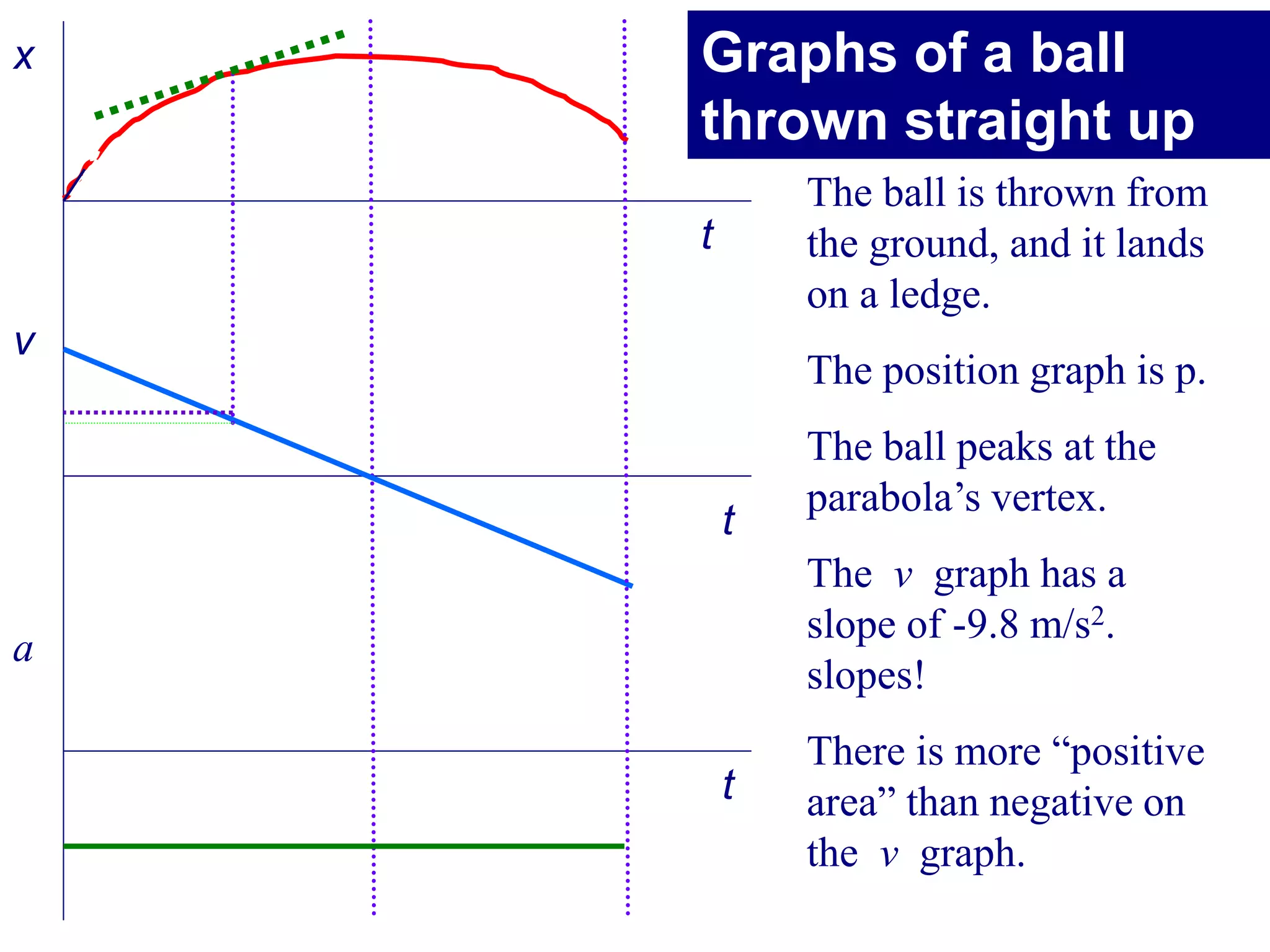 Graphs of a ball thrown straight up

$x$

$t$

$v$

$t$

$a$

$t$

The ball is thrown from the ground, and it lands on a ledge.

The position graph is p.

The ball peaks at the parabola’s vertex.

The $v$ graph has a slope of -9.8 m/s$^2$. slopes!

There is more “positive area” than negative on the $v$ graph.